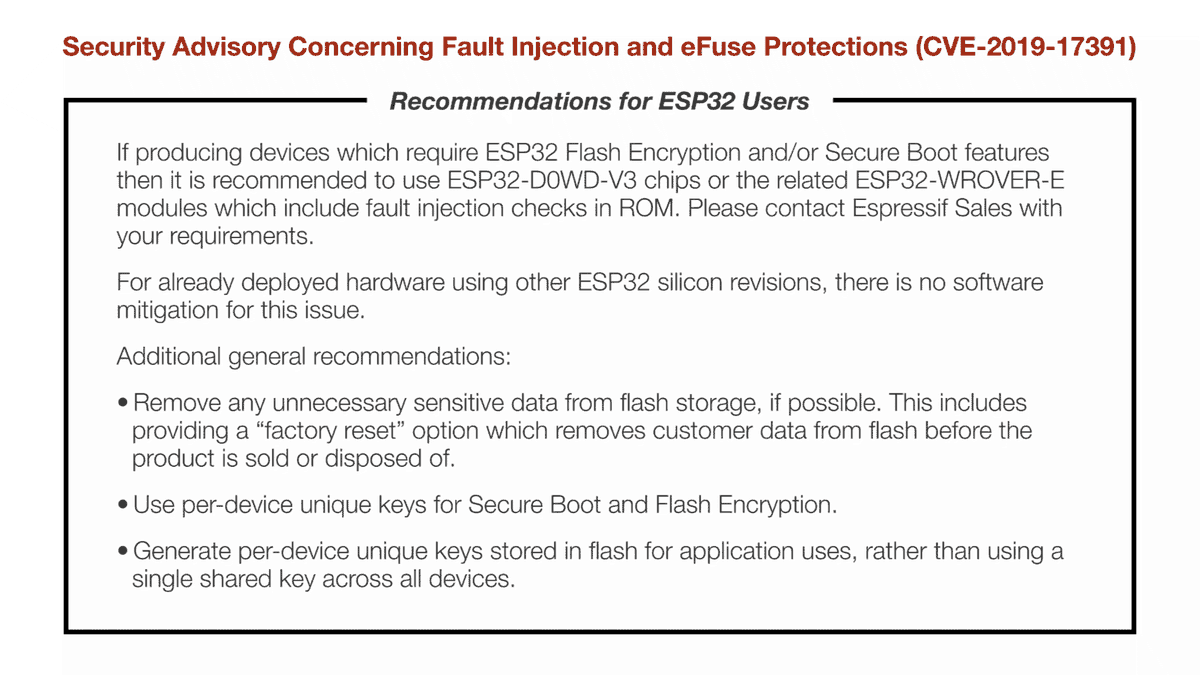 Security Advisory Concerning Fault Injection and eFuse Protections (CVE-2019-17391)

Recommendations for ESP32 Users

If producing devices which require ESP32 Flash Encryption and/or Secure Boot features then it is recommended to use ESP32-D0WD-V3 chips or the related ESP32-WROVER-E modules which include fault injection checks in ROM. Please contact Espressif Sales with your requirements.

For already deployed hardware using other ESP32 silicon revisions, there is no software mitigation for this issue.

Additional general recommendations:

• Remove any unnecessary sensitive data from flash storage, if possible. This includes providing a “factory reset” option which removes customer data from flash before the product is sold or disposed of.

• Use per-device unique keys for Secure Boot and Flash Encryption.

• Generate per-device unique keys stored in flash for application uses, rather than using a single shared key across all devices.